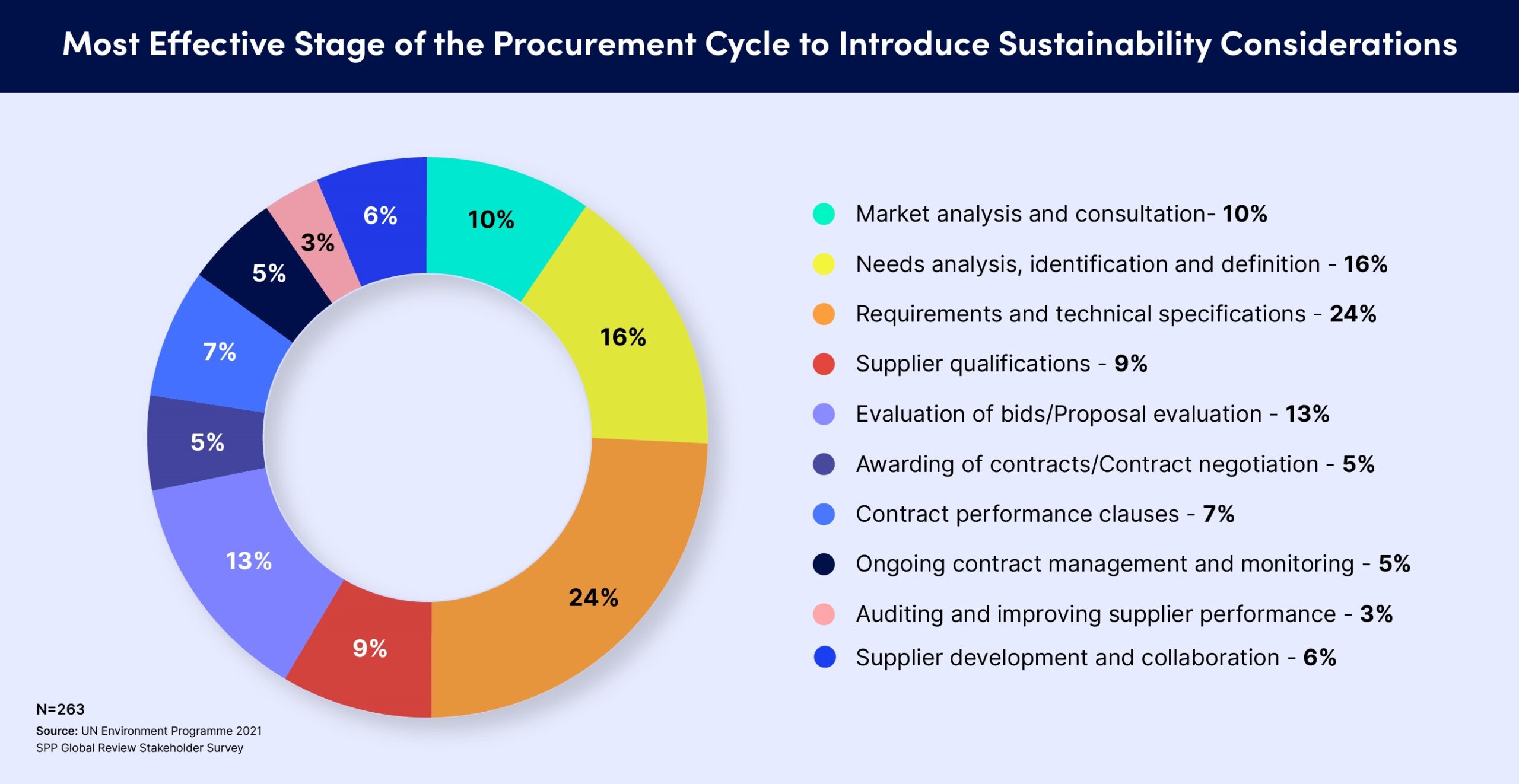 Most Effective Stage of the Procurement Cycle to Introduce Sustainability Considerations

10%
16%
24%
9%
13%
5%
7%
5%
3%
6%

Market analysis and consultation- 10%
Needs analysis, identification and definition - 16%
Requirements and technical specifications - 24%
Supplier qualifications - 9%
Evaluation of bids/Proposal evaluation - 13%
Awarding of contracts/Contract negotiation - 5%
Contract performance clauses - 7%
Ongoing contract management and monitoring - 5%
Auditing and improving supplier performance - 3%
Supplier development and collaboration - 6%

N=263
Source: UN Environment Programme 2021
SPP Global Review Stakeholder Survey